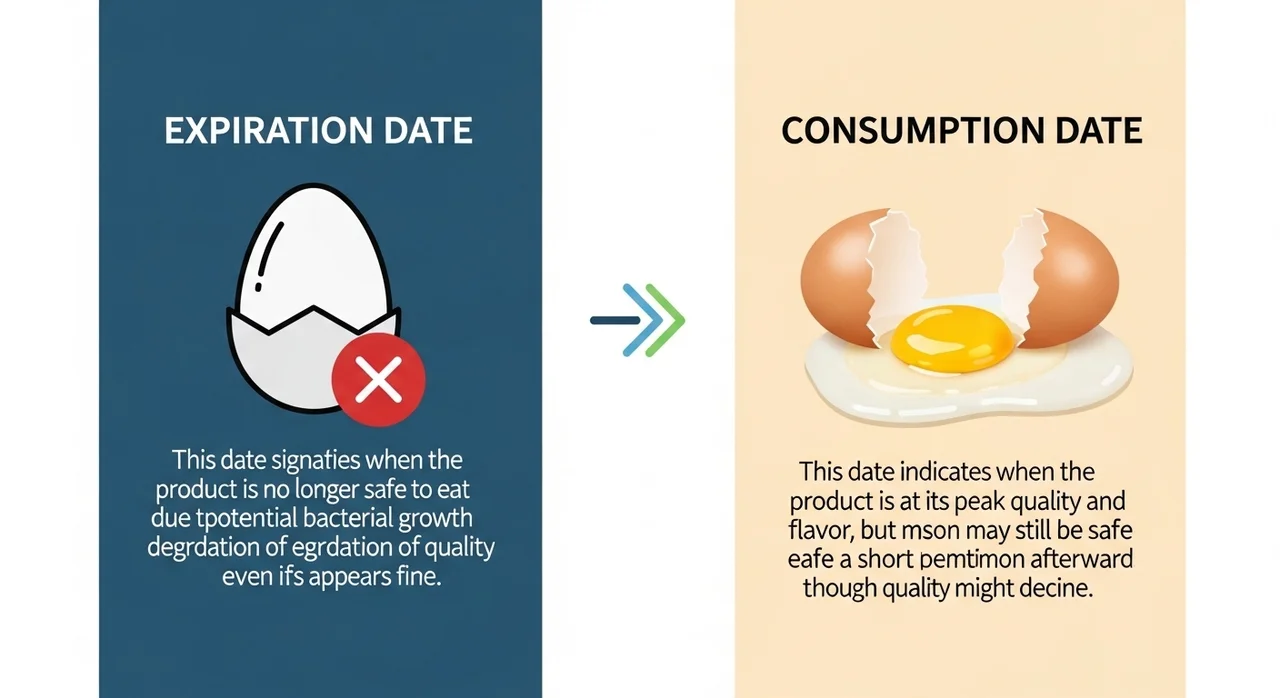 EXPIRATION DATE

This date signaties when the product is no longer safe to eat due tpotential bacterial growth degrdation of egrdation of quality even ifs appears fine.

CONSUMPTION DATE

This date indicates when the product is at its peak quality and flavor, but mson may still be safe eafe a short pemtimon afterward though quality might decine.